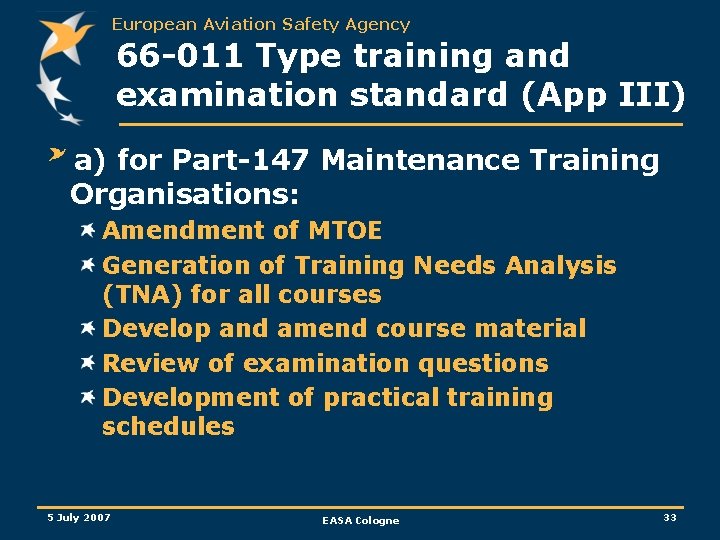 European Aviation Safety Agency

66-011 Type training and examination standard (App III)

a) for Part-147 Maintenance Training Organisations:

Amendment of MTOE

Generation of Training Needs Analysis (TNA) for all courses

Develop and amend course material

Review of examination questions

Development of practical training schedules

5 July 2007

EASA Cologne

33